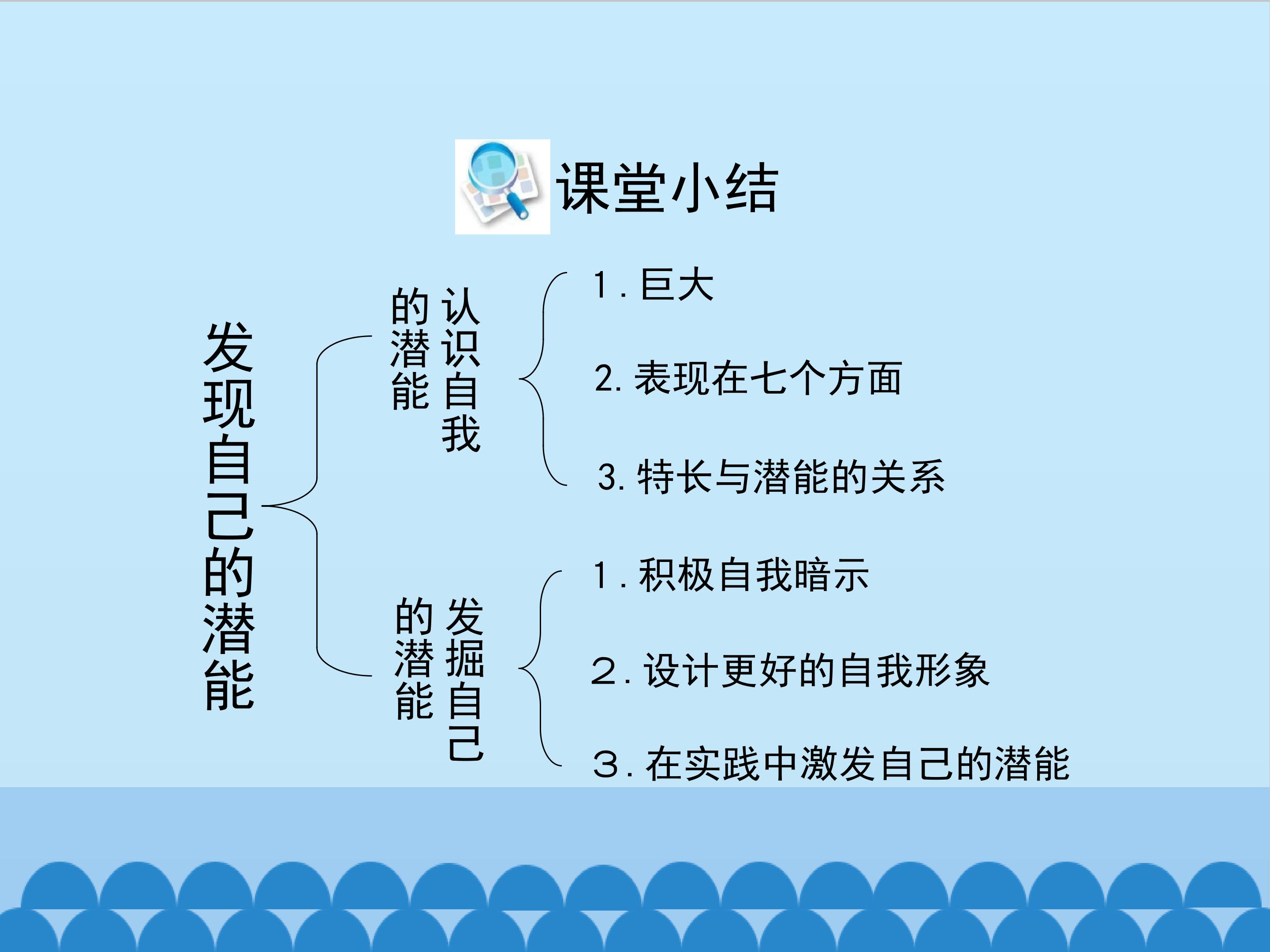 课堂小结

发现自己的潜能

认识自我的潜能

1.巨大

2.表现在七个方面

3.特长与潜能的关系

发掘自己的潜能

1.积极自我暗示

2.设计更好的自我形象

3.在实践中激发自己的潜能